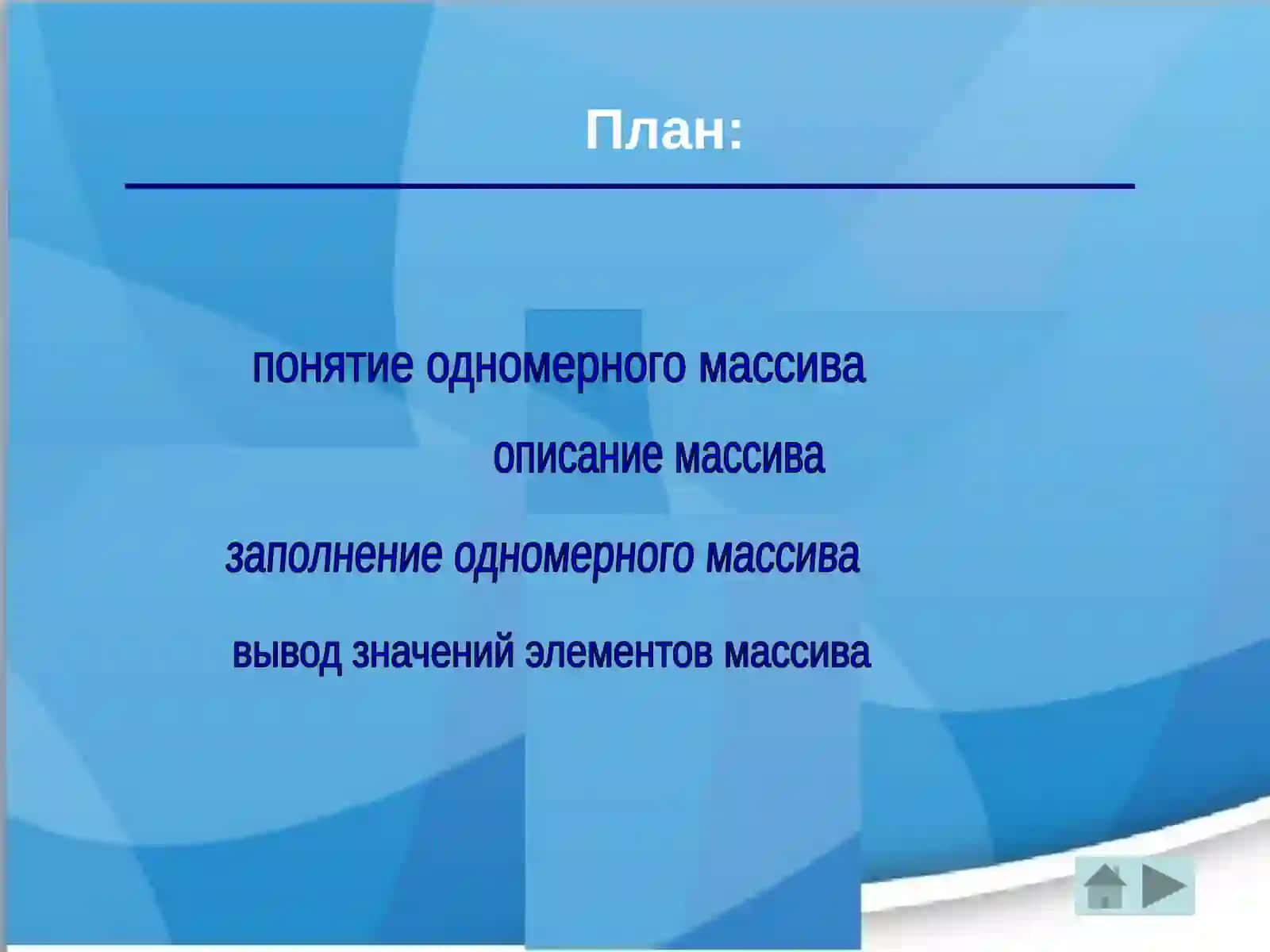 План:

понятие одномерного массива

описание массива

заполнение одномерного массива

вывод значений элементов массива